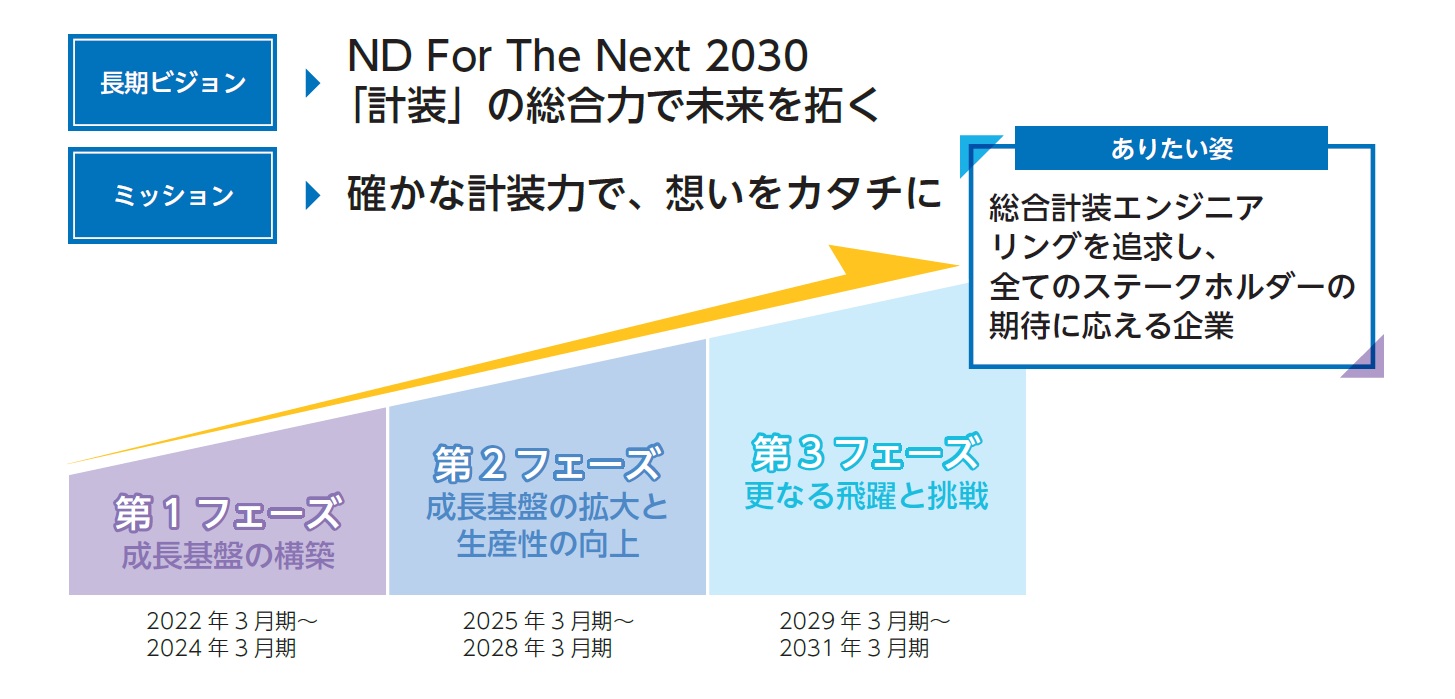 長期ビジョン

ND For The Next 2030
「計装」の総合力で未来を拓く

ミッション

確かな計装力で、想いをカタチに

ありたい姿

総合計装エンジニアリングを追求し、全てのステークホルダーの期待に応える企業

第１フェーズ
成長基盤の構築

2022年３月期～
2024年３月期

第２フェーズ
成長基盤の拡大と生産性の向上

2025年３月期～
2028年３月期

第３フェーズ
更なる飛躍と挑戦

2029年３月期～
2031年３月期